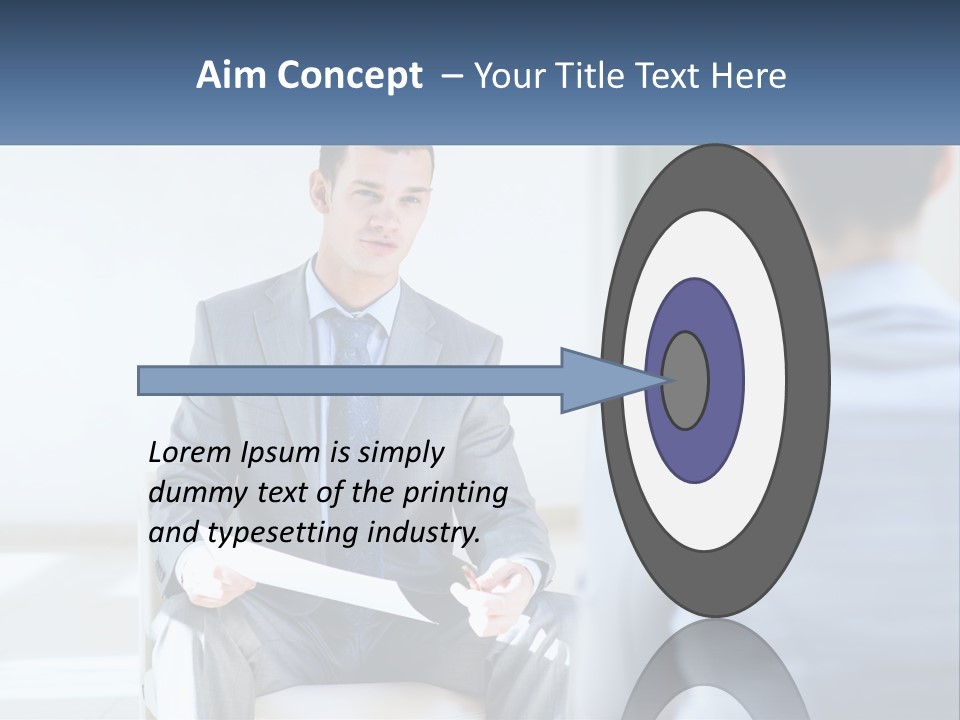 Aim Concept – Your Title Text Here

Lorem Ipsum is simply dummy text of the printing and typesetting industry.